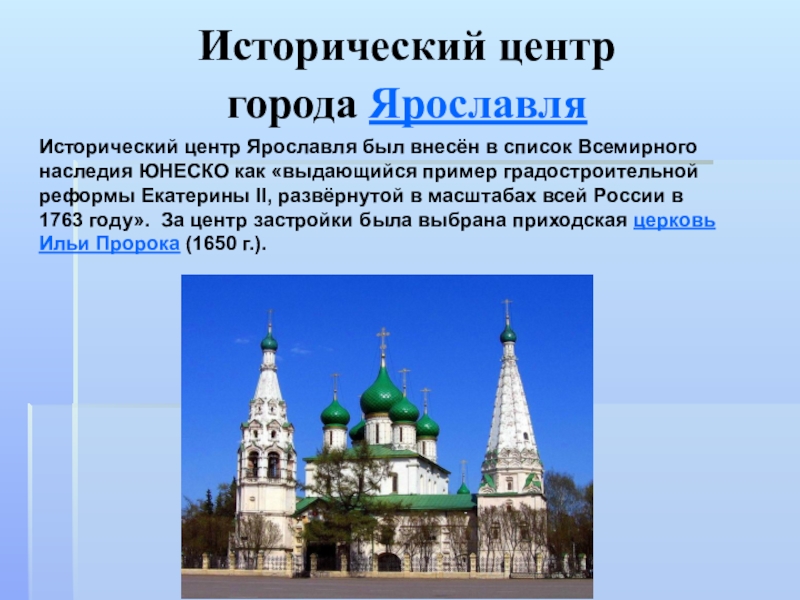 Исторический центр города Ярославля

Исторический центр Ярославля был внесён в список Всемирного наследия ЮНЕСКО как «выдающийся пример градостроительной реформы Екатерины II, развёрнутой в масштабах всей России в 1763 году». За центр застройки была выбрана приходская церковь Ильи Пророка (1650 г.).